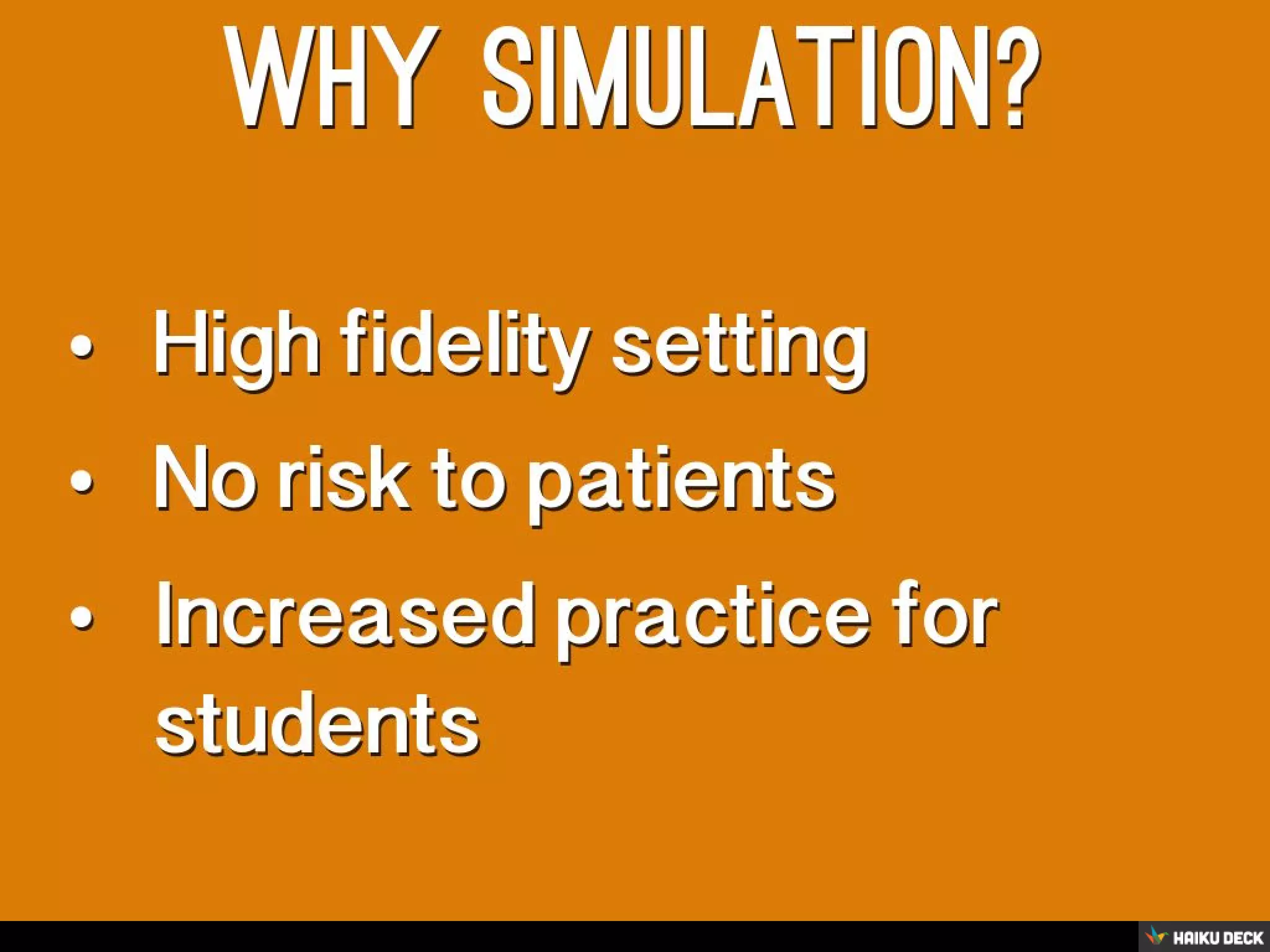 WHY SIMULATION?

• High fidelity setting
• No risk to patients
• Increased practice for students

HAIKU DECK